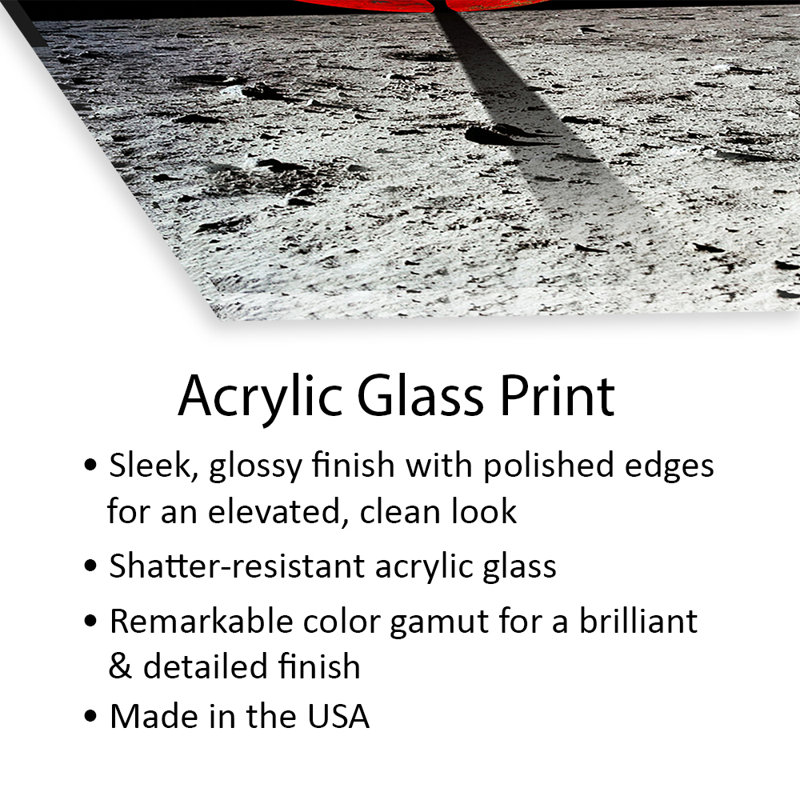 Acrylic Glass Print

• Sleek, glossy finish with polished edges for an elevated, clean look

• Shatter-resistant acrylic glass

• Remarkable color gamut for a brilliant & detailed finish

• Made in the USA